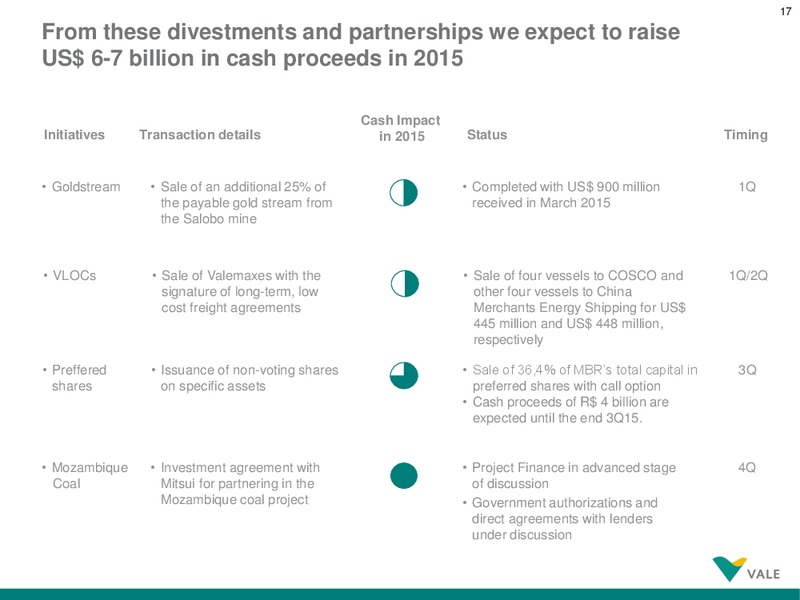 17

From these divestments and partnerships we expect to raise US$ 6-7 billion in cash proceeds in 2015

| Initiatives | Transaction details | Cash Impact in 2015 | Status | Timing |
|---|---|---|---|---|
| • Goldstream | • Sale of an additional 25% of the payable gold stream from the Salobo mine | | • Completed with US$ 900 million received in March 2015 | 1Q |
| • VLOCs | • Sale of Valemaxes with the signature of long-term, low cost freight agreements | | • Sale of four vessels to COSCO and other four vessels to China Merchants Energy Shipping for US$ 445 million and US$ 448 million, respectively | 1Q/2Q |
| • Preffered shares | • Issuance of non-voting shares on specific assets | | • Sale of 36,4% of MBR's total capital in preferred shares with call option • Cash proceeds of R$ 4 billion are expected until the end 3Q15. | 3Q |
| • Mozambique Coal | • Investment agreement with Mitsui for partnering in the Mozambique coal project | | • Project Finance in advanced stage of discussion • Government authorizations and direct agreements with lenders under discussion | 4Q |

VALE